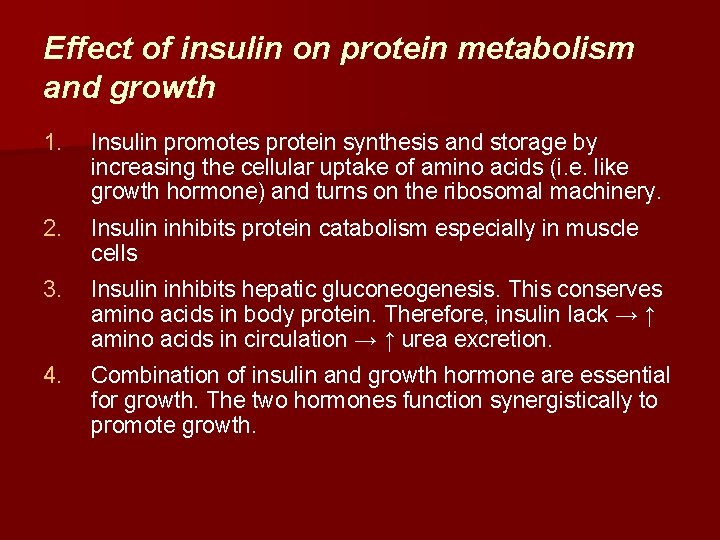 Effect of insulin on protein metabolism and growth

1. Insulin promotes protein synthesis and storage by increasing the cellular uptake of amino acids (i.e. like growth hormone) and turns on the ribosomal machinery.

2. Insulin inhibits protein catabolism especially in muscle cells

3. Insulin inhibits hepatic gluconeogenesis. This conserves amino acids in body protein. Therefore, insulin lack → ↑ amino acids in circulation → ↑ urea excretion.

4. Combination of insulin and growth hormone are essential for growth. The two hormones function synergistically to promote growth.